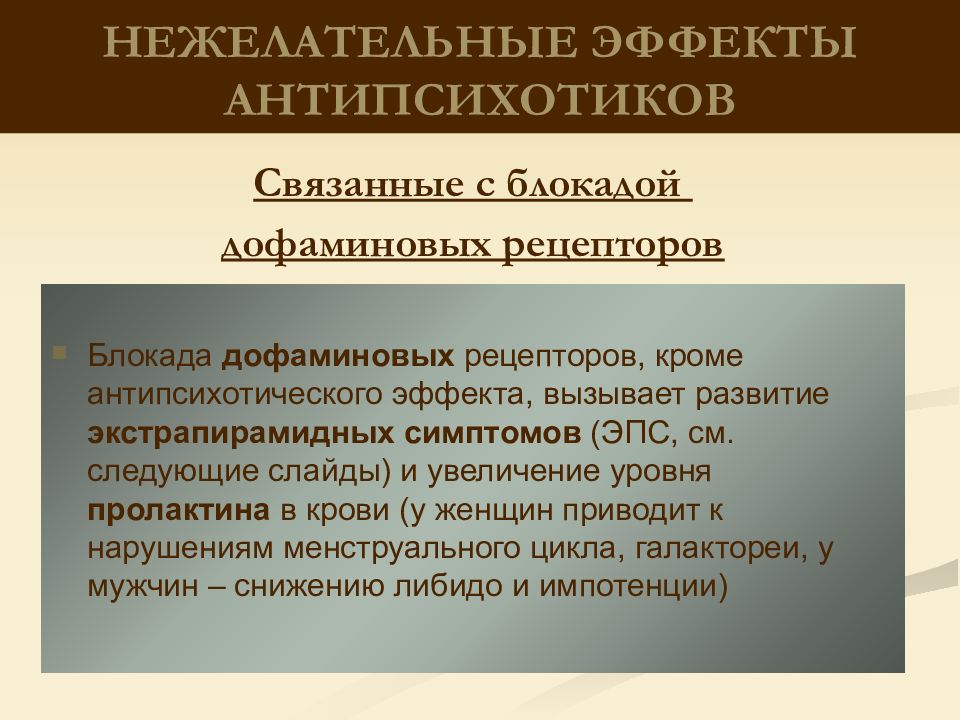 НЕЖЕЛАТЕЛЬНЫЕ ЭФФЕКТЫ АНТИПСИХОТИКОВ

Связанные с блокадой дофаминовых рецепторов

Блокада дофаминовых рецепторов, кроме антипсихотического эффекта, вызывает развитие экстрапирамидных симптомов (ЭПС, см. следующие слайды) и увеличение уровня пролактина в крови (у женщин приводит к нарушениям менструального цикла, галактореи, у мужчин – снижению либидо и импотенции)